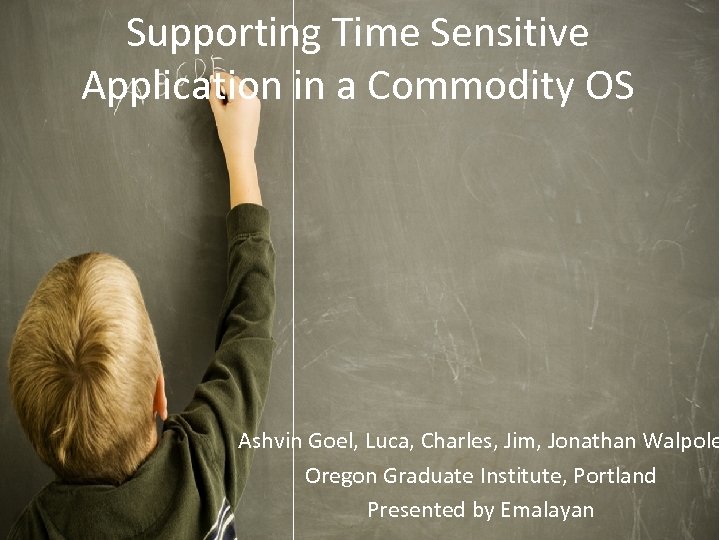 Supporting Time Sensitive Application in a Commodity OS

Ashvin Goel, Luca, Charles, Jim, Jonathan Walpole
Oregon Graduate Institute, Portland
Presented by Emalayan